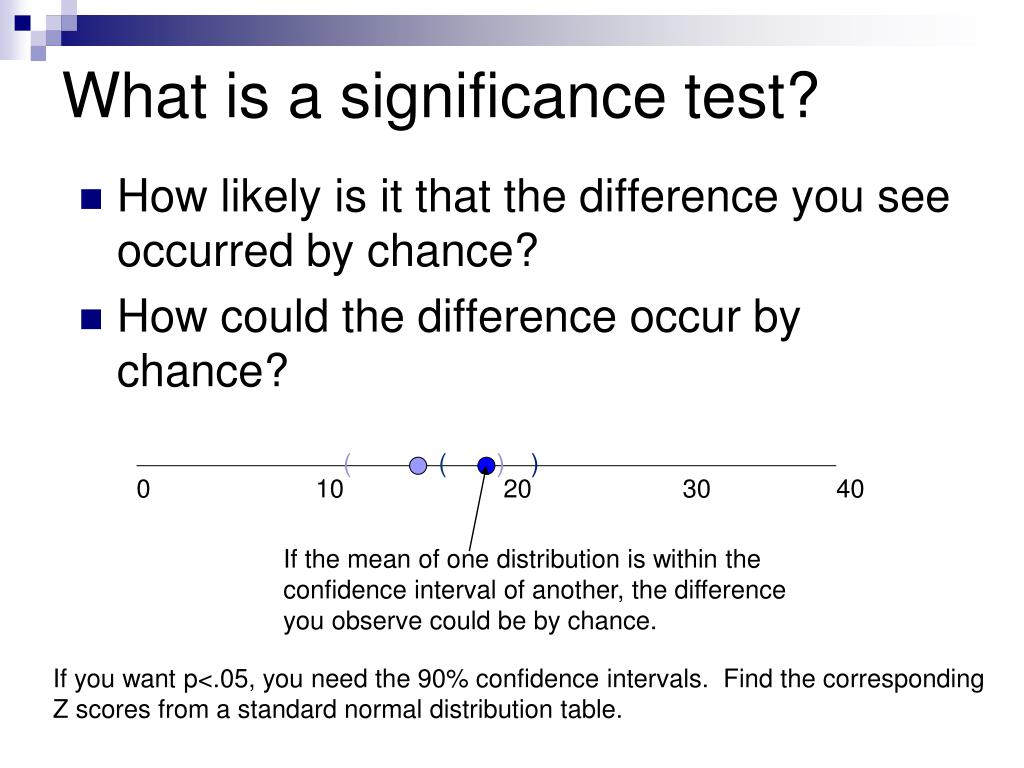 What is a significance test?

How likely is it that the difference you see occurred by chance?

How could the difference occur by chance?

( ( ) )

0 10 20 30 40

If the mean of one distribution is within the confidence interval of another, the difference you observe could be by chance.

If you want p<.05, you need the 90% confidence intervals. Find the corresponding Z scores from a standard normal distribution table.